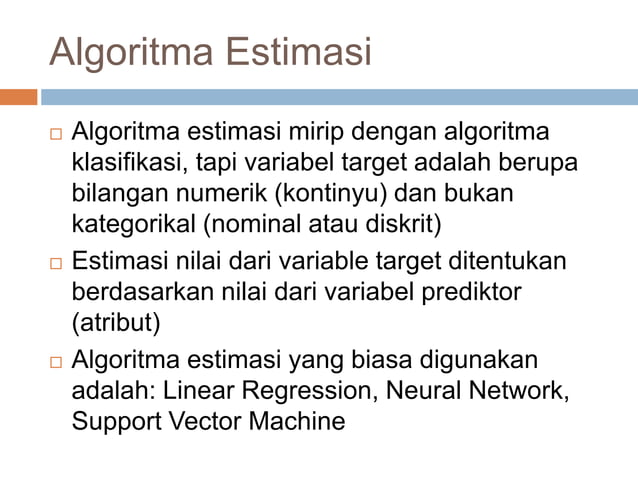 Algoritma Estimasi

□ Algoritma estimasi mirip dengan algoritma klasifikasi, tapi variabel target adalah berupa bilangan numerik (kontinyu) dan bukan kategorikal (nominal atau diskrit)

□ Estimasi nilai dari variable target ditentukan berdasarkan nilai dari variabel prediktor (atribut)

□ Algoritma estimasi yang biasa digunakan adalah: Linear Regression, Neural Network, Support Vector Machine